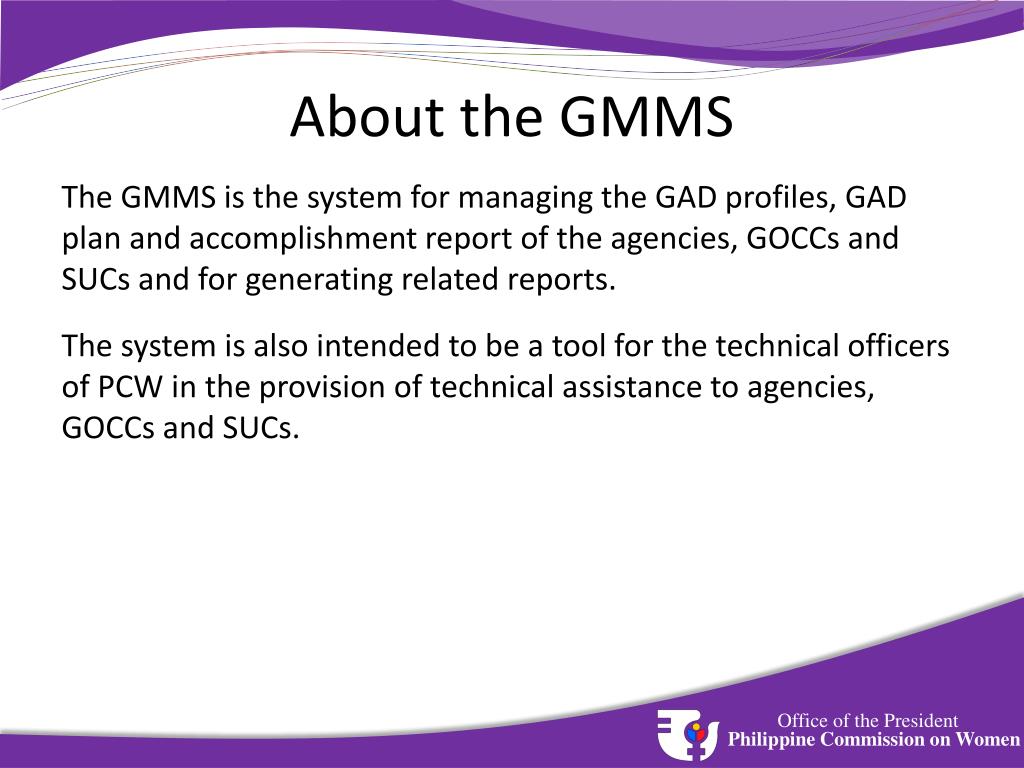 About the GMMS

The GMMS is the system for managing the GAD profiles, GAD plan and accomplishment report of the agencies, GOCCs and SUCs and for generating related reports.

The system is also intended to be a tool for the technical officers of PCW in the provision of technical assistance to agencies, GOCCs and SUCs.

Office of the President
Philippine Commission on Women